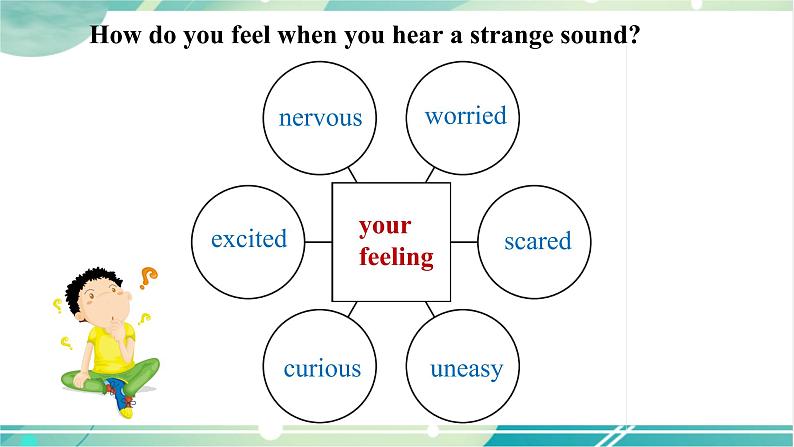 How do you feel when you hear a strange sound?

nervous

worried

excited

your feeling

scared

curious

uneasy